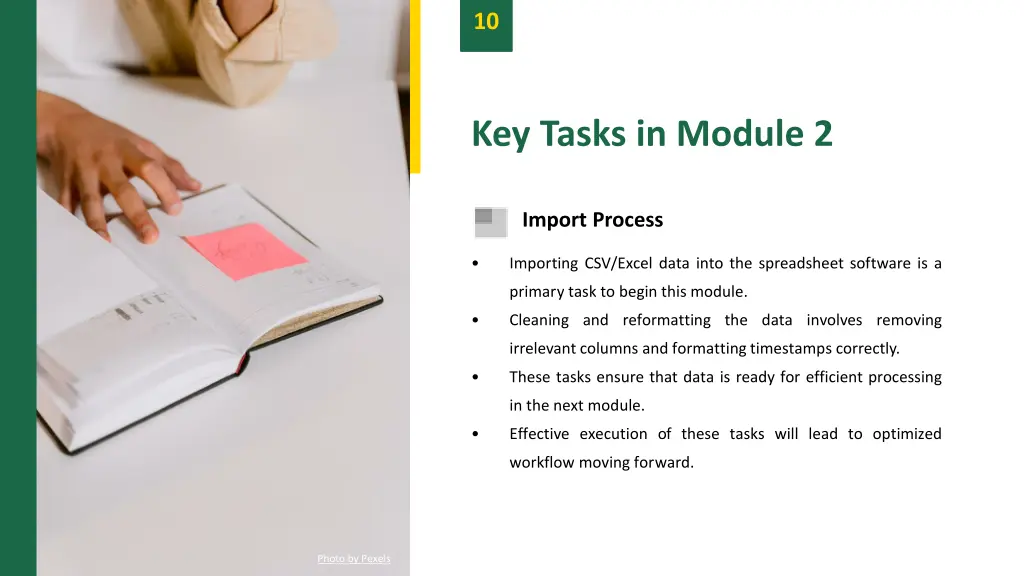 10

Key Tasks in Module 2

Import Process

• Importing CSV/Excel data into the spreadsheet software is a primary task to begin this module.

• Cleaning and reformatting the data involves removing irrelevant columns and formatting timestamps correctly.

• These tasks ensure that data is ready for efficient processing in the next module.

• Effective execution of these tasks will lead to optimized workflow moving forward.

Photo by Pexels